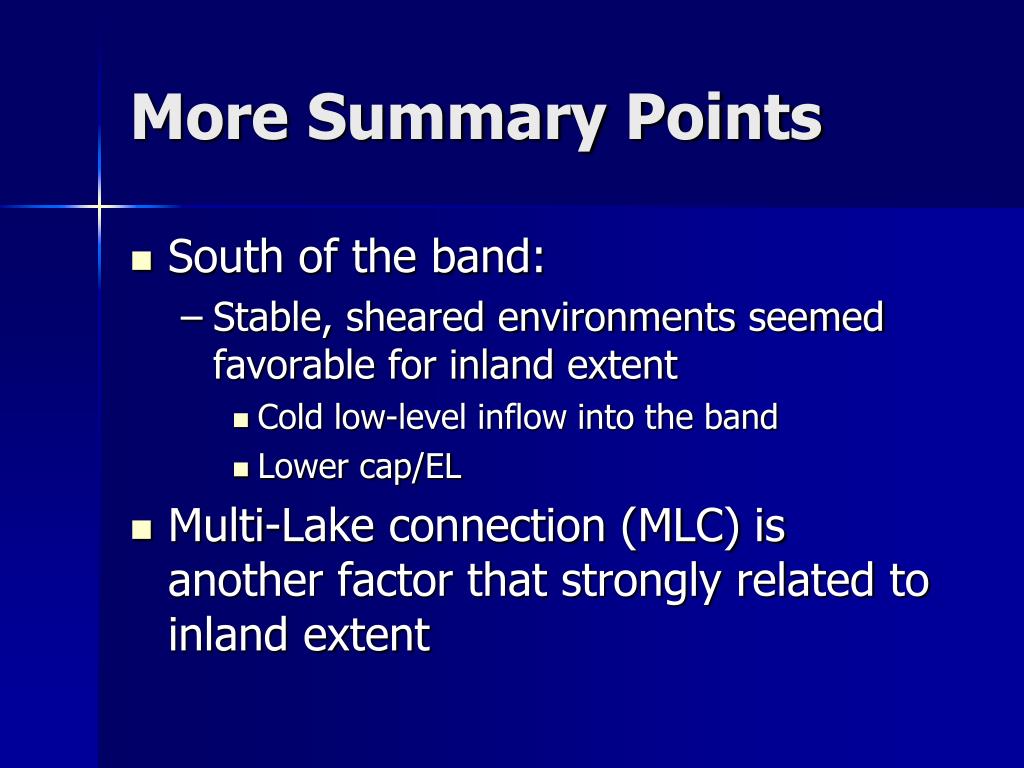 More Summary Points

South of the band:

– Stable, sheared environments seemed favorable for inland extent

Cold low-level inflow into the band

Lower cap/EL

Multi-Lake connection (MLC) is another factor that strongly related to inland extent